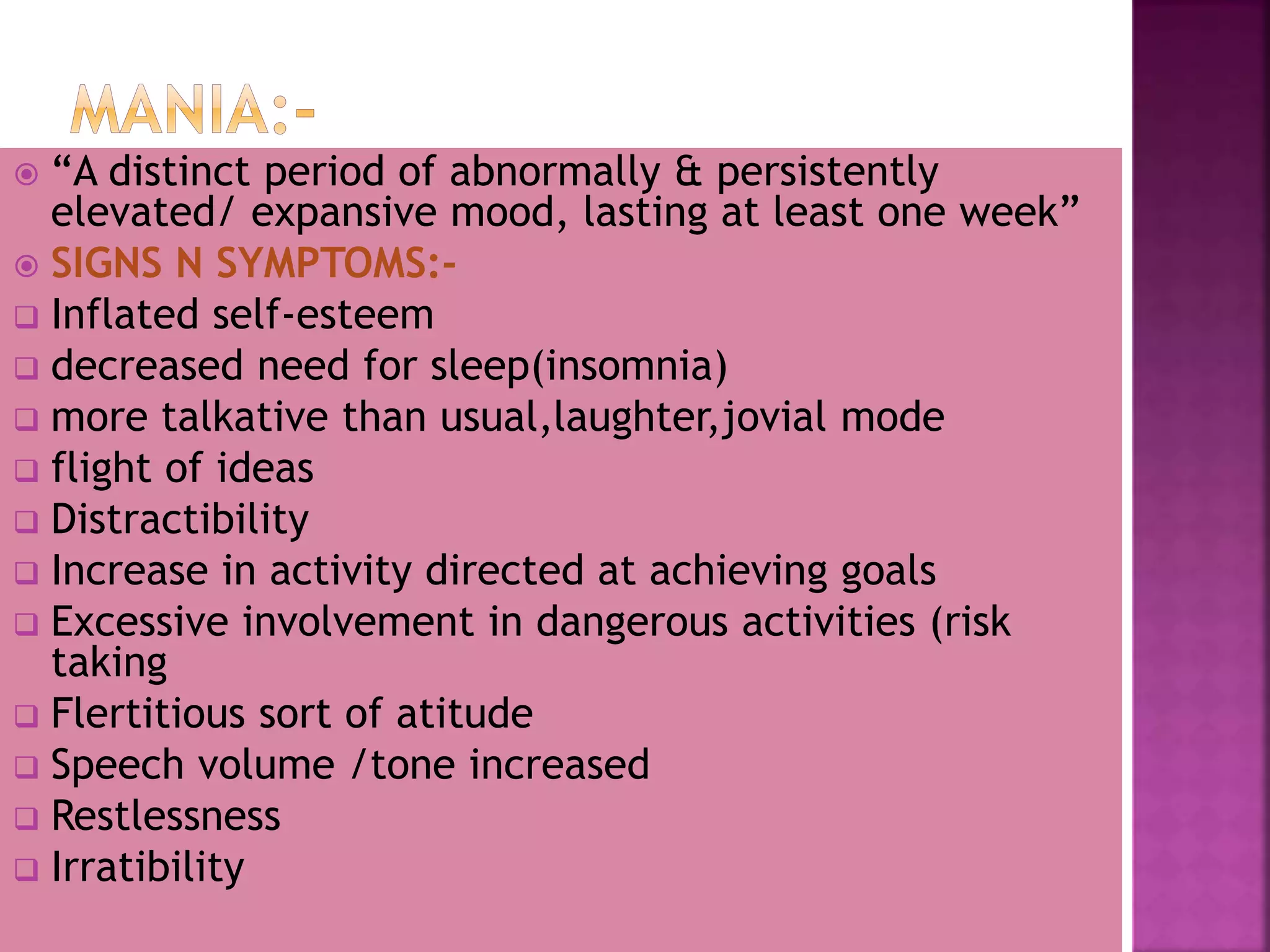 MANIA:-

“A distinct period of abnormally & persistently elevated/ expansive mood, lasting at least one week”

SIGNS N SYMPTOMS:-

Inflated self-esteem

decreased need for sleep(insomnia)

more talkative than usual,laughter,jovial mode

flight of ideas

Distractibility

Increase in activity directed at achieving goals

Excessive involvement in dangerous activities (risk taking

Flertitious sort of atitude

Speech volume /tone increased

Restlessness

Irratibility